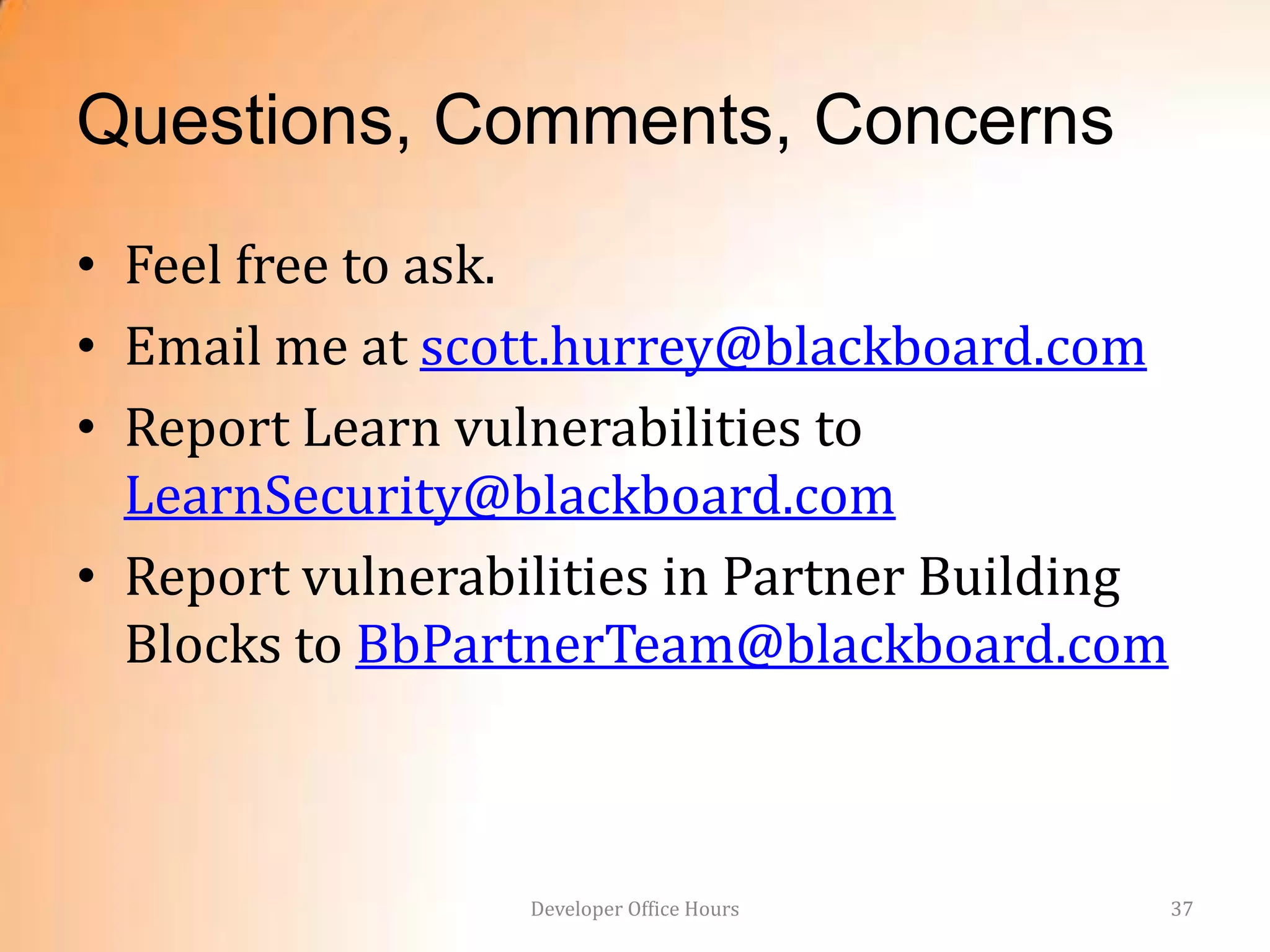 Questions, Comments, Concerns

• Feel free to ask.
• Email me at scott.hurrey@blackboard.com
• Report Learn vulnerabilities to LearnSecurity@blackboard.com
• Report vulnerabilities in Partner Building Blocks to BbPartnerTeam@blackboard.com

Developer Office Hours

37